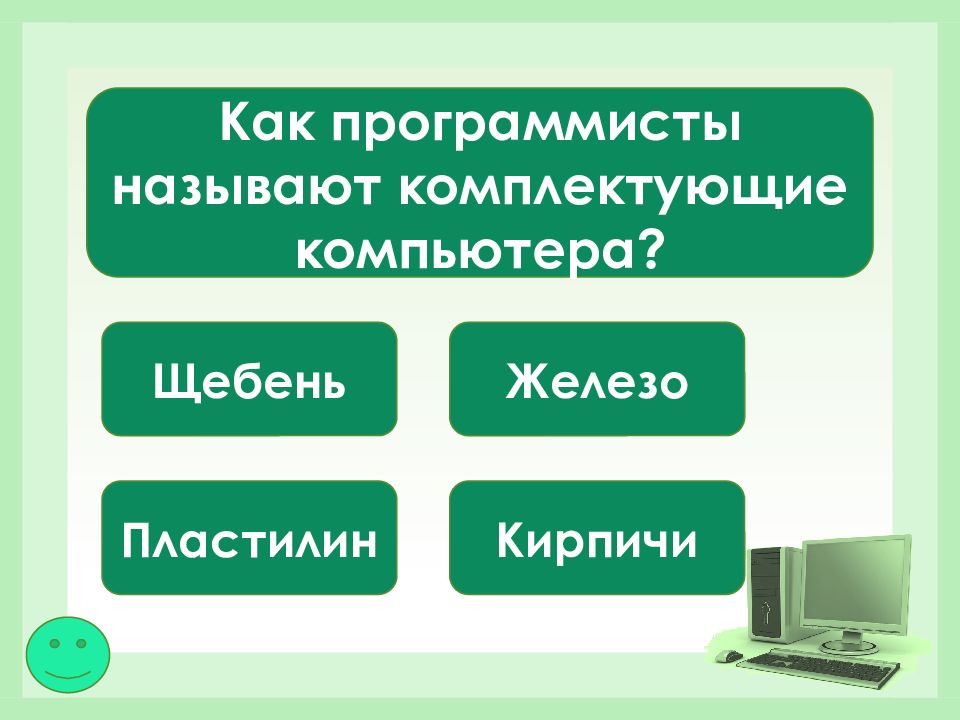 Как программисты называют комплектующие компьютера?

Щебень

Железо

Пластилин

Кирпичи